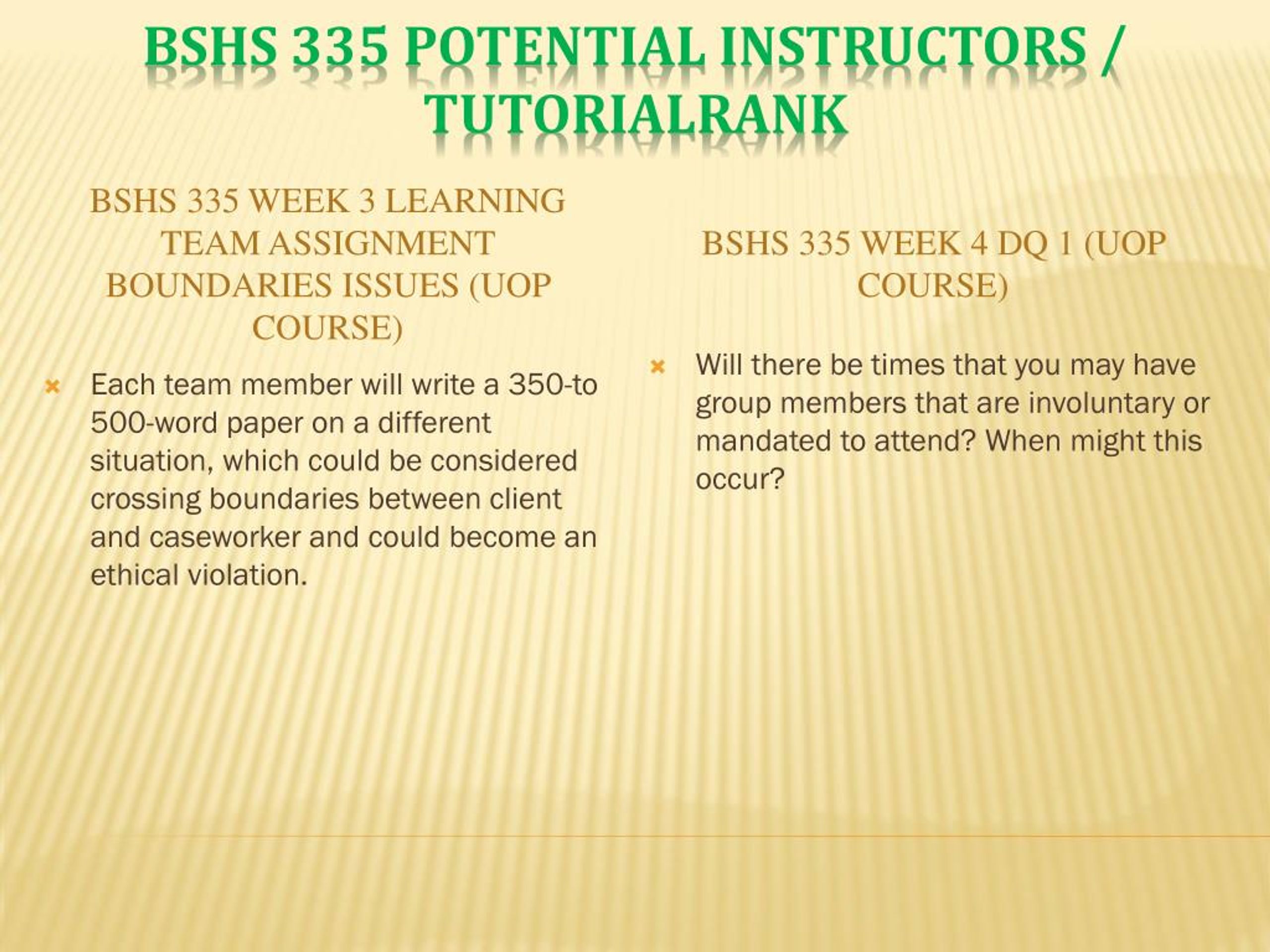 BSHS 335 POTENTIAL INSTRUCTORS / TUTORIALRANK

BSHS 335 WEEK 3 LEARNING TEAM ASSIGNMENT BOUNDARIES ISSUES (UOP COURSE)

Each team member will write a 350-to 500-word paper on a different situation, which could be considered crossing boundaries between client and caseworker and could become an ethical violation.

BSHS 335 WEEK 4 DQ 1 (UOP COURSE)

Will there be times that you may have group members that are involuntary or mandated to attend? When might this occur?